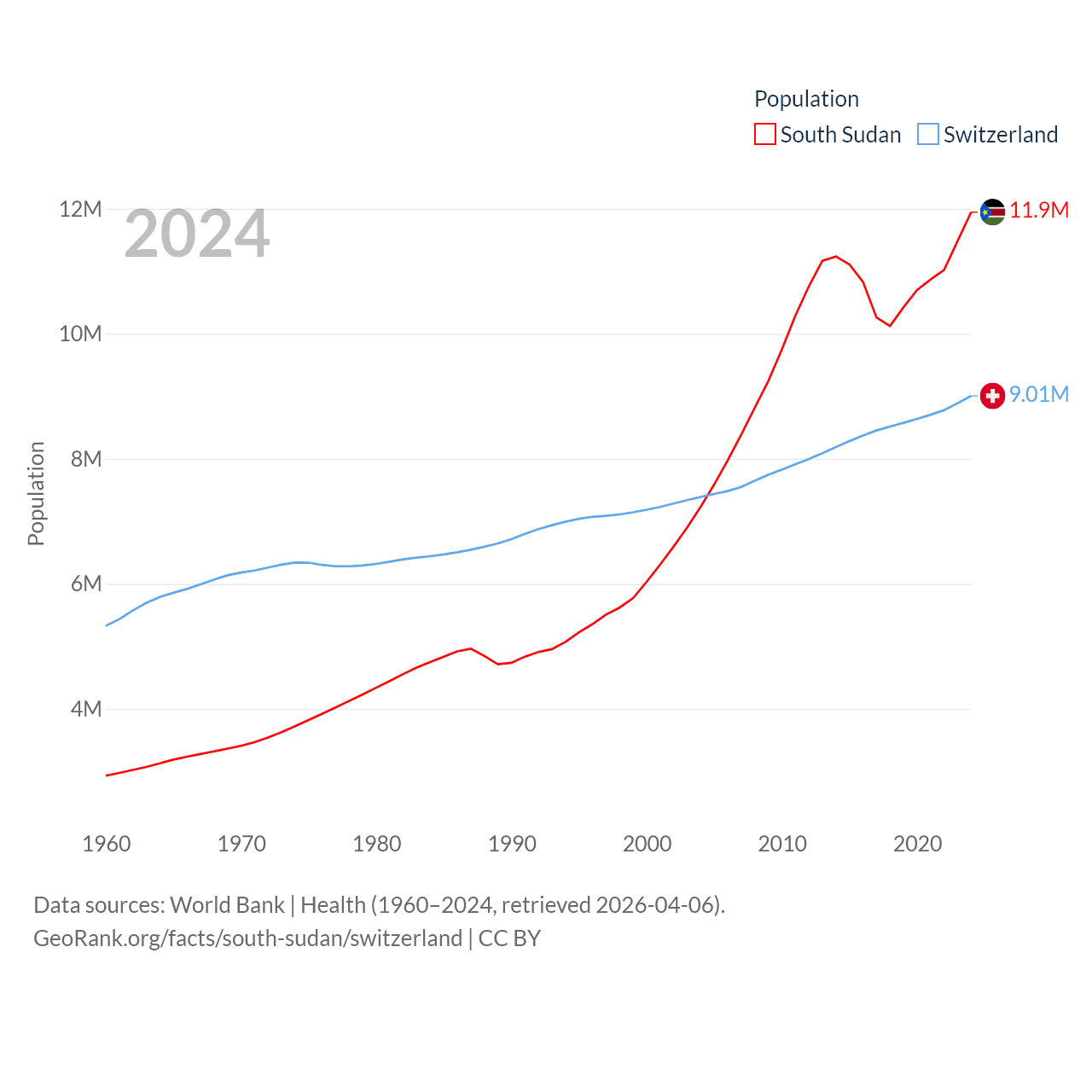 Population
South Sudan Switzerland

2024

12M
10M
8M
6M
4M

Population

11.9M
9.01M

1960
1970
1980
1990
2000
2010
2020

Data sources: World Bank | Health (1960–2024, retrieved 2026-04-06).
GeoRank.org/facts/south-sudan/switzerland | CC BY